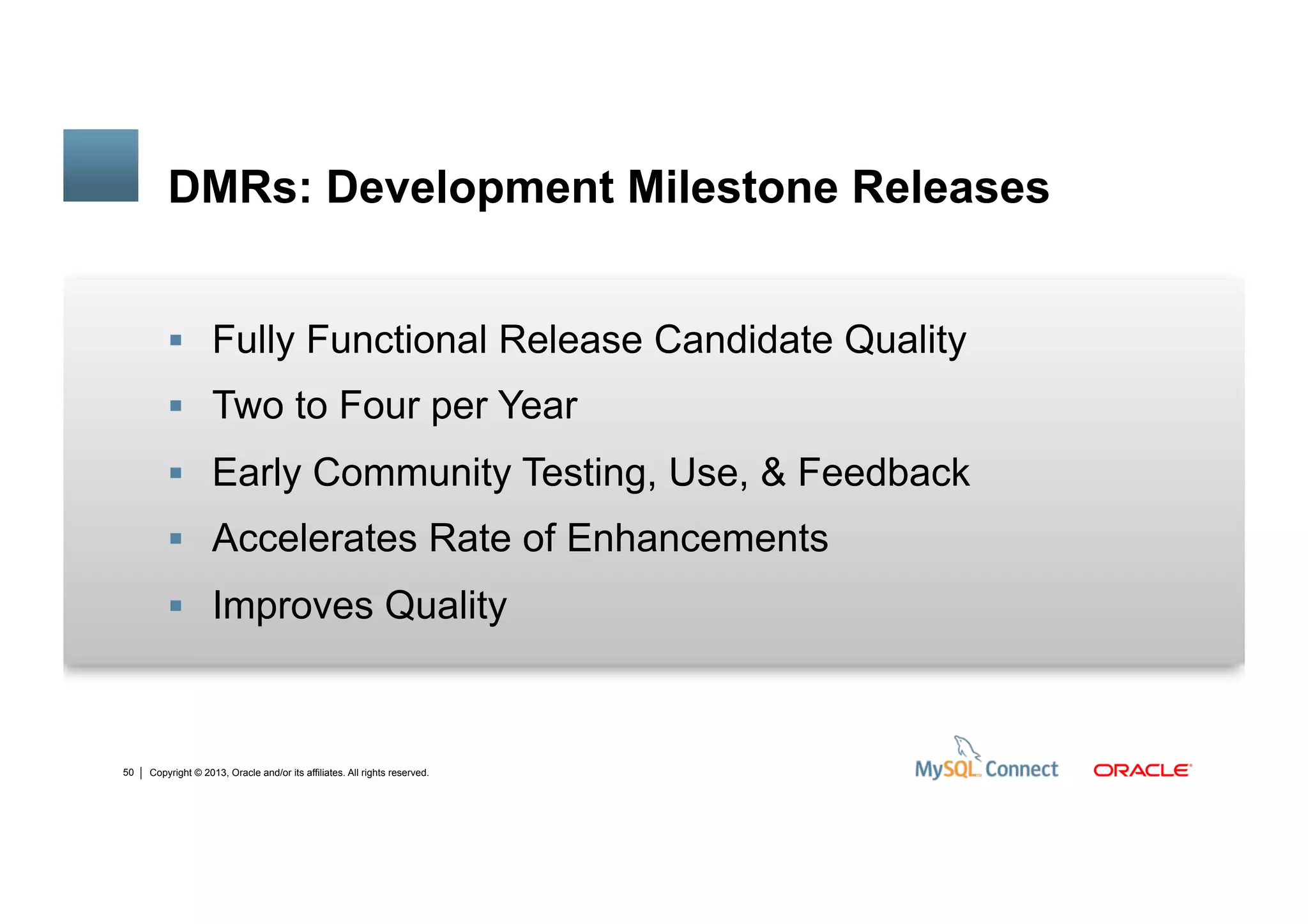 DMRs: Development Milestone Releases

▪ Fully Functional Release Candidate Quality
▪ Two to Four per Year
▪ Early Community Testing, Use, & Feedback
▪ Accelerates Rate of Enhancements
▪ Improves Quality

50 | Copyright © 2013, Oracle and/or its affiliates. All rights reserved.

MySQL Connect ORACLE